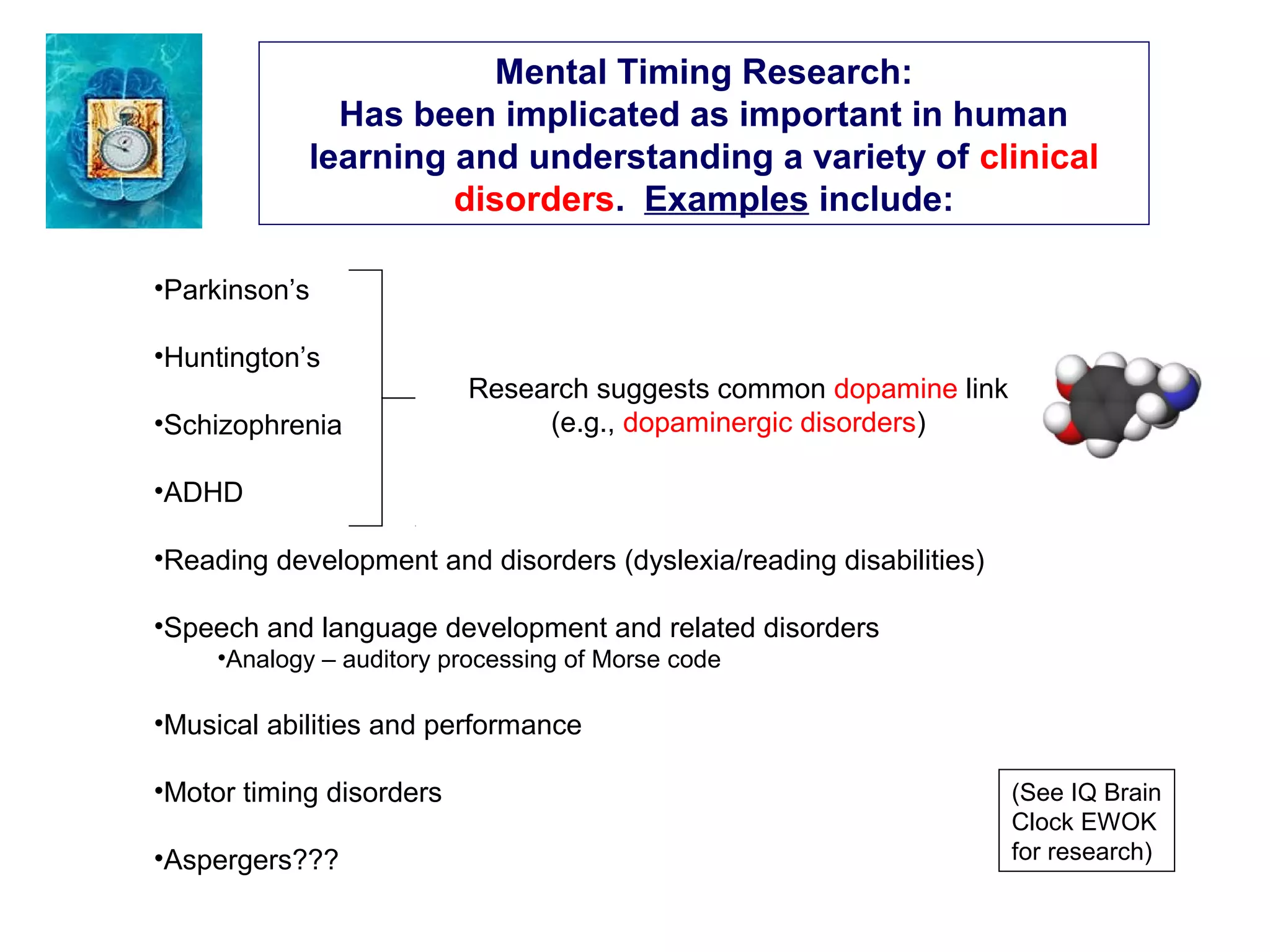 Mental Timing Research:
Has been implicated as important in human learning and understanding a variety of clinical disorders. Examples include:

•Parkinson's

•Huntington's

•Schizophrenia

•ADHD

Research suggests common dopamine link (e.g., dopaminergic disorders)

•Reading development and disorders (dyslexia/reading disabilities)

•Speech and language development and related disorders
•Analogy – auditory processing of Morse code

•Musical abilities and performance

•Motor timing disorders

•Aspergers???

(See IQ Brain Clock EWOK for research)